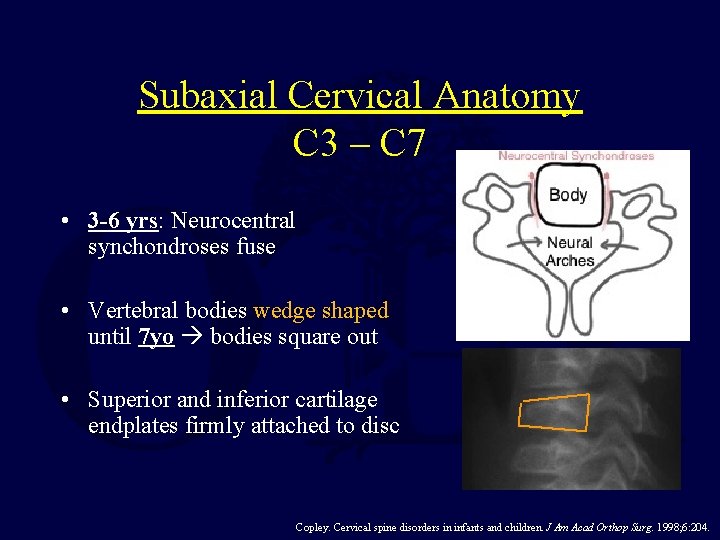 Subaxial Cervical Anatomy
C3 – C7

• 3-6 yrs: Neurocentral synchondroses fuse

• Vertebral bodies wedge shaped until 7yo → bodies square out

• Superior and inferior cartilage endplates firmly attached to disc

Neurocentral Synchondroses

Body

Neural Arches

Copley. Cervical spine disorders in infants and children. J Am Acad Orthop Surg. 1998;6:204.